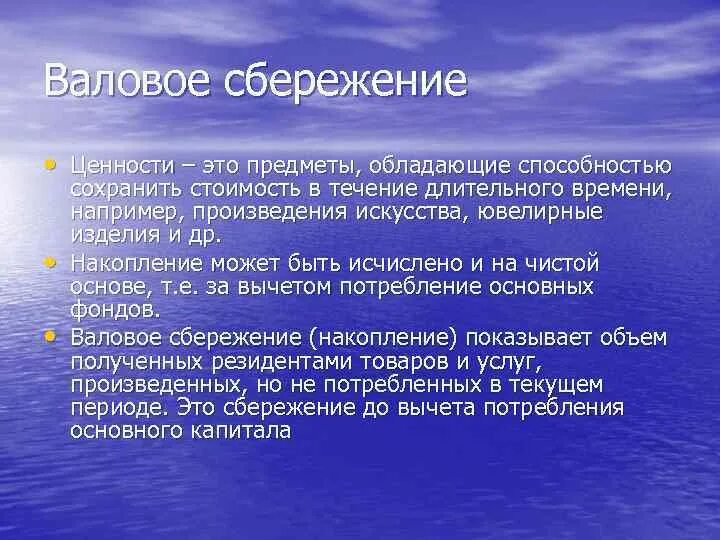 Валовое сбережение

• Ценности – это предметы, обладающие способностью сохранить стоимость в течение длительного времени, например, произведения искусства, ювелирные изделия и др.
• Накопление может быть исчислено и на чистой основе, т.е. за вычетом потребление основных фондов.
• Валовое сбережение (накопление) показывает объем полученных резидентами товаров и услуг, произведенных, но не потребленных в текущем периоде. Это сбережение до вычета потребления основного капитала